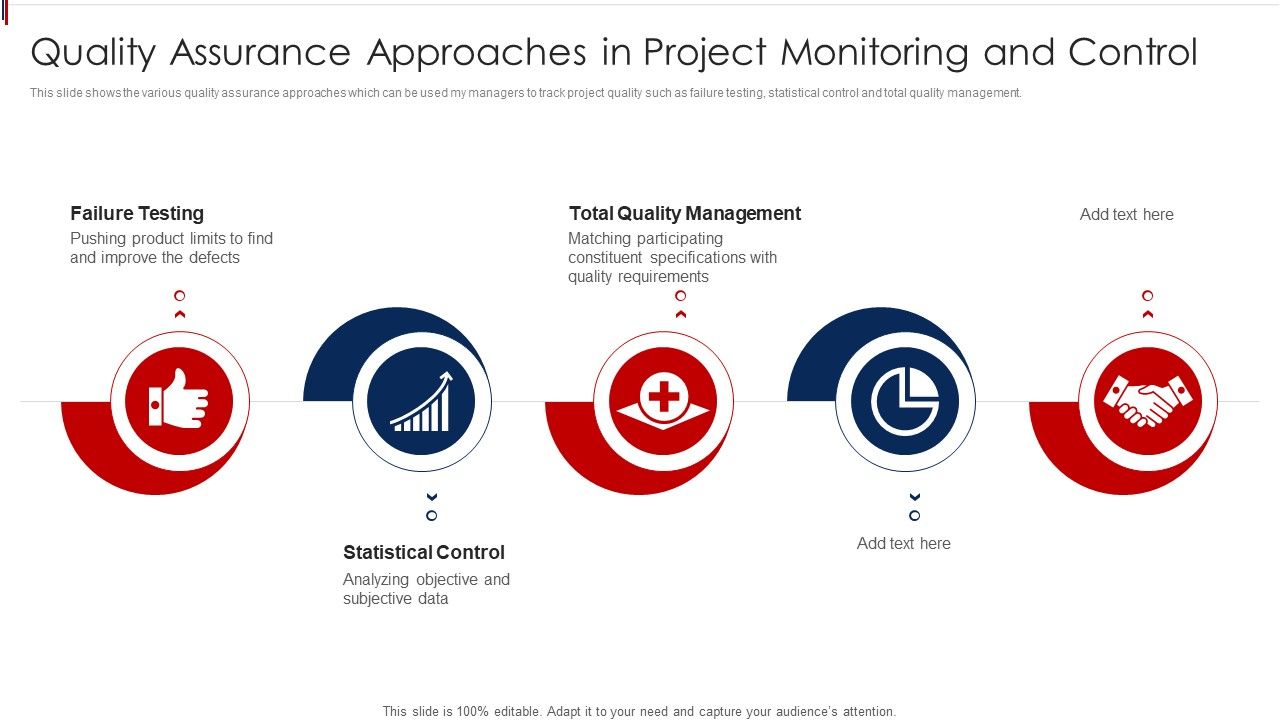 Quality Assurance Approaches in Project Monitoring and Control

This slide shows the various quality assurance approaches which can be used my managers to track project quality such as failure testing, statistical control and total quality management.

Failure Testing
Pushing product limits to find and improve the defects

Total Quality Management
Matching participating constituent specifications with quality requirements

Add text here

Statistical Control
Analyzing objective and subjective data

Add text here

This slide is 100% editable. Adapt it to your need and capture your audience's attention.